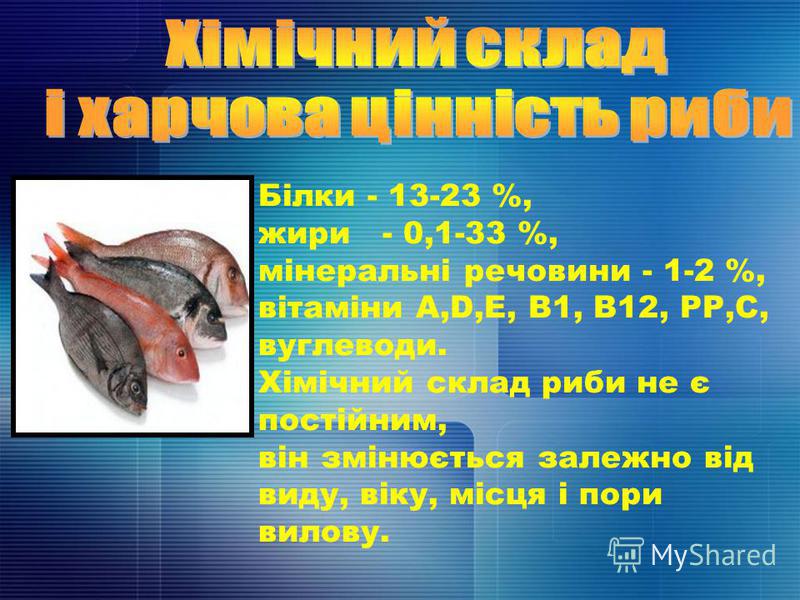 Хімічний склад
і харчова цінність риби

Білки - 13-23 %,
жири - 0,1-33 %,
мінеральні речовини - 1-2 %,
вітаміни A,D,E, B1, B12, PP,C,
вуглеводи.
Хімічний склад риби не є постійним,
він змінюється залежно від виду, віку, місця і пори вилову.

MyShared